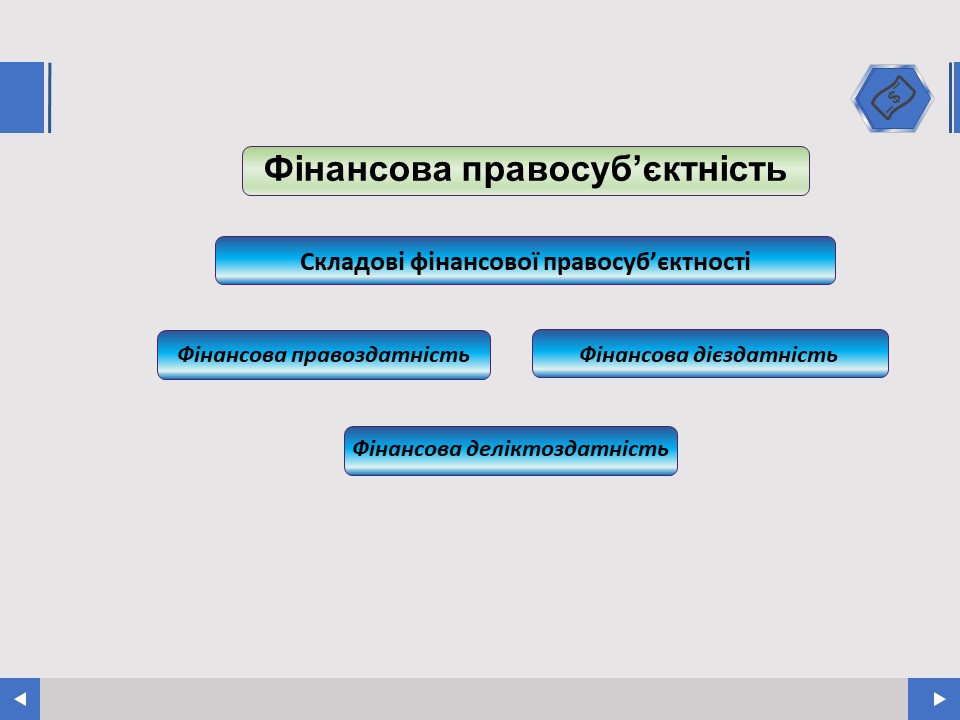 Фінансова правосуб’єктність

Складові фінансової правосуб’єктності

Фінансова правоздатність

Фінансова дієздатність

Фінансова деліктоздатність